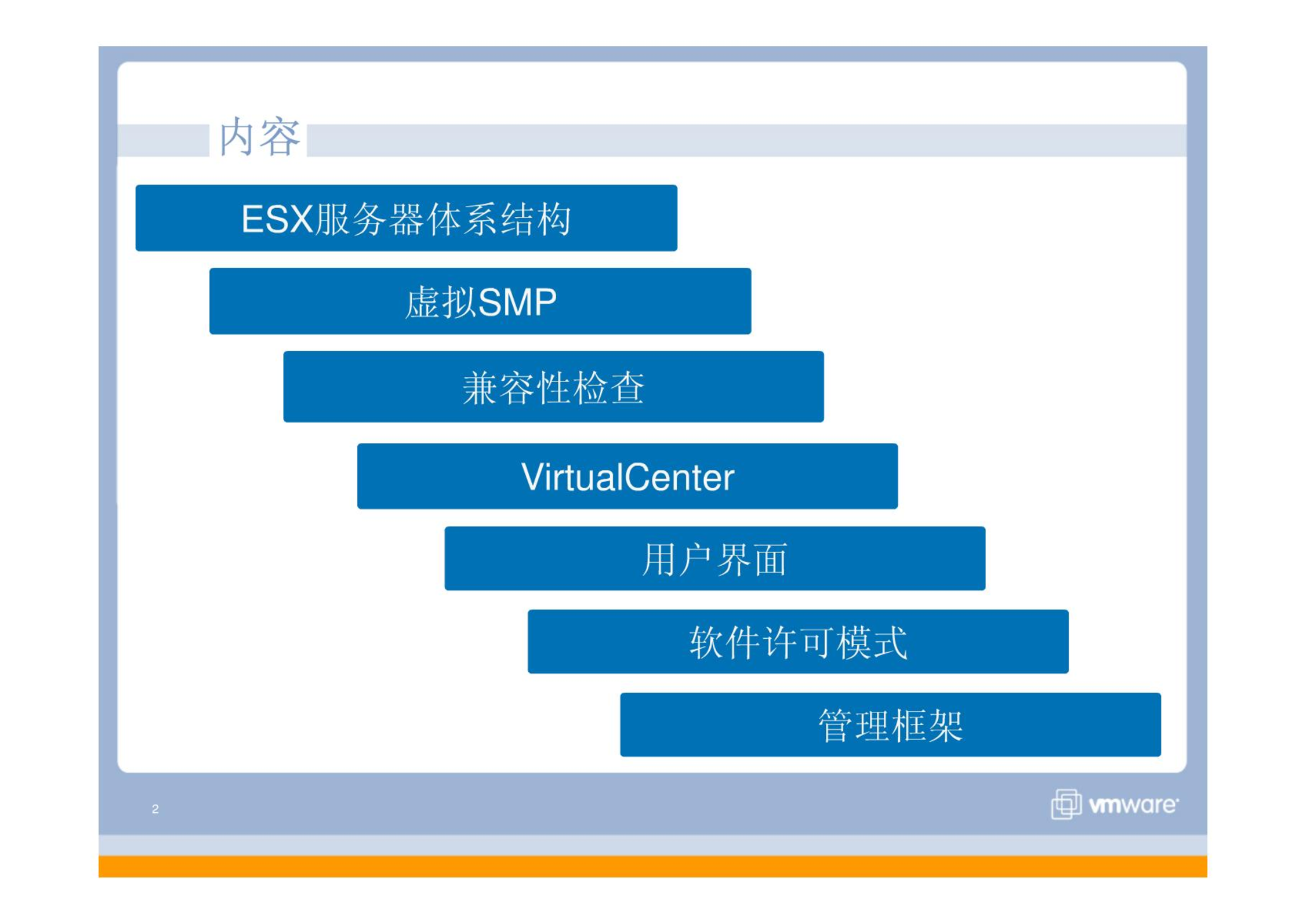 内容

ESX服务器体系结构

虚拟SMP

兼容性检查

VirtualCenter

用户界面

软件许可模式

管理框架

2

vmware